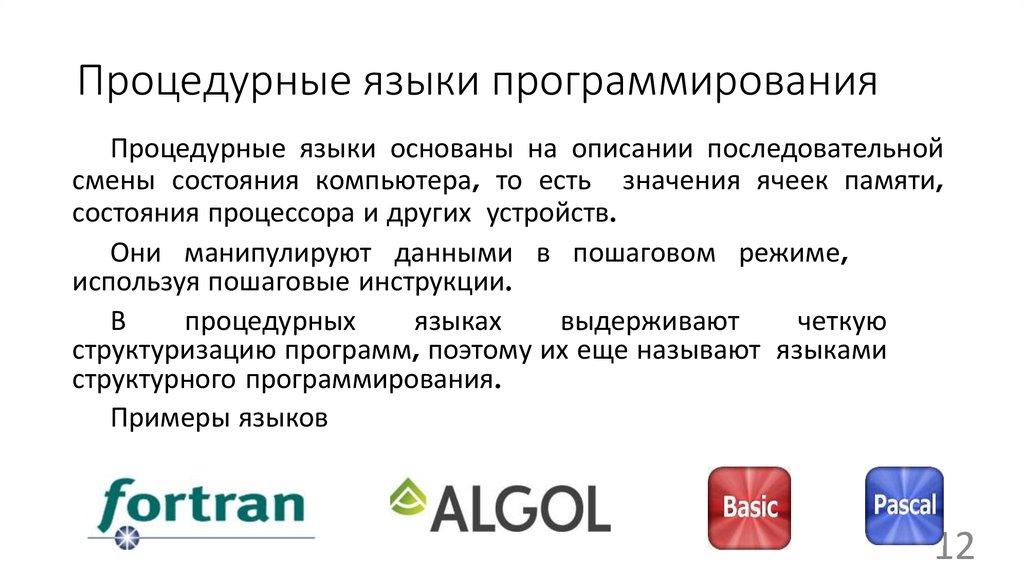 Процедурные языки программирования

Процедурные языки основаны на описании последовательной смены состояния компьютера, то есть значения ячеек памяти, состояния процессора и других устройств.

Они манипулируют данными в пошаговом режиме, используя пошаговые инструкции.

В процедурных языках выдерживают четкую структуризацию программ, поэтому их еще называют языками структурного программирования.

Примеры языков

fortran

ALGOL

Basic

Pascal

12